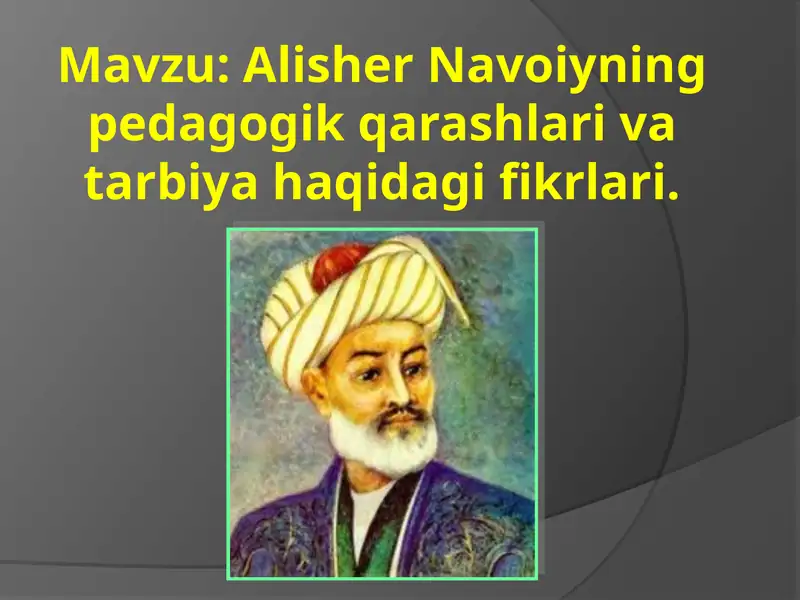 Mavzu: Alisher Navoiyning pedagogik qarashlari va tarbiya haqidagi fikrlari.